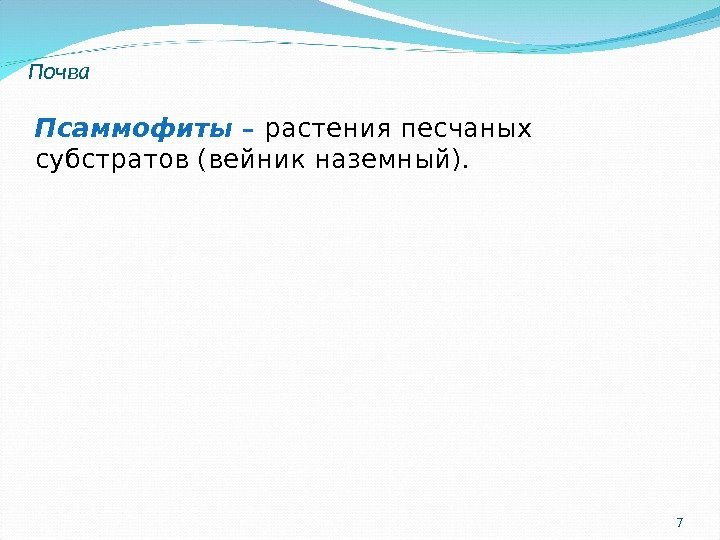 Почва

Псаммофиты – растения песчаных субстратов (вейник наземный).

7